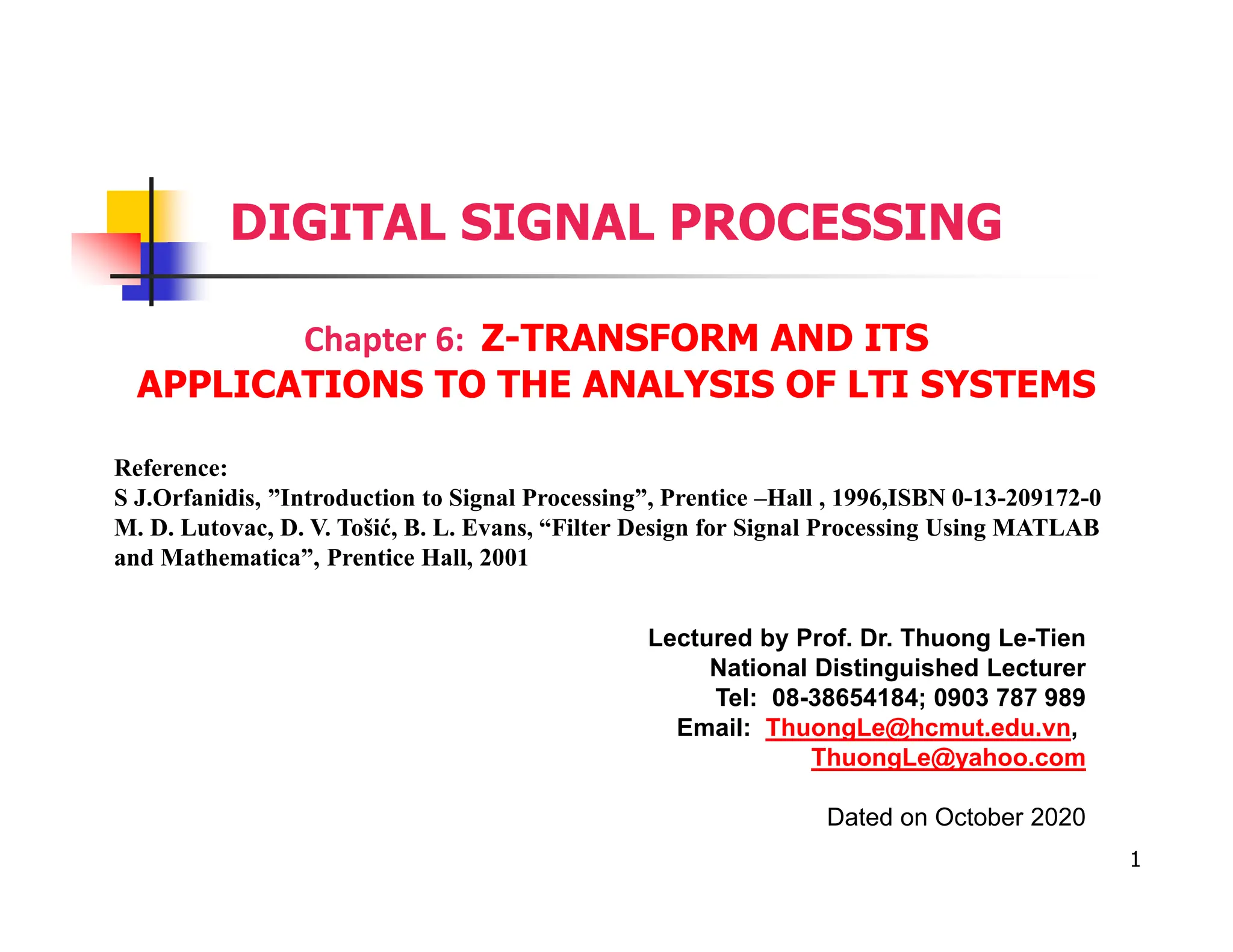 DIGITAL SIGNAL PROCESSING

Chapter 6: Z-TRANSFORM AND ITS APPLICATIONS TO THE ANALYSIS OF LTI SYSTEMS

Reference:
S J.Orfanidis, ”Introduction to Signal Processing”, Prentice –Hall , 1996,ISBN 0-13-209172-0
M. D. Lutovac, D. V. Tošić, B. L. Evans, “Filter Design for Signal Processing Using MATLAB and Mathematica”, Prentice Hall, 2001

Lectured by Prof. Dr. Thuong Le-Tien
National Distinguished Lecturer
Tel: 08-38654184; 0903 787 989
Email: ThuongLe@hcmut.edu.vn,
ThuongLe@yahoo.com

Dated on October 2020

1